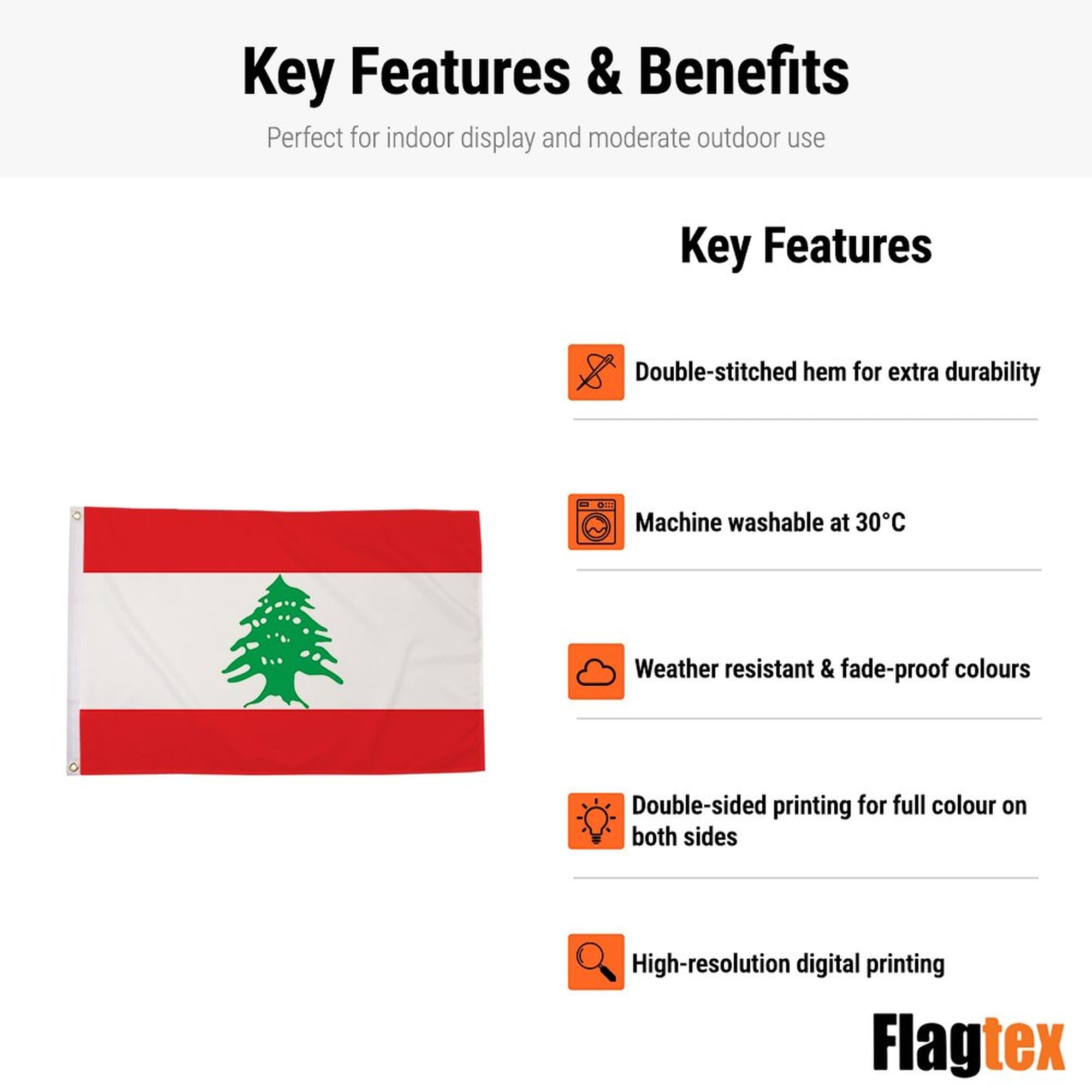 Key Features & Benefits

Perfect for indoor display and moderate outdoor use

Key Features

Double-stitched hem for extra durability

Machine washable at 30°C

Weather resistant & fade-proof colours

Double-sided printing for full colour on both sides

High-resolution digital printing

Flagtex